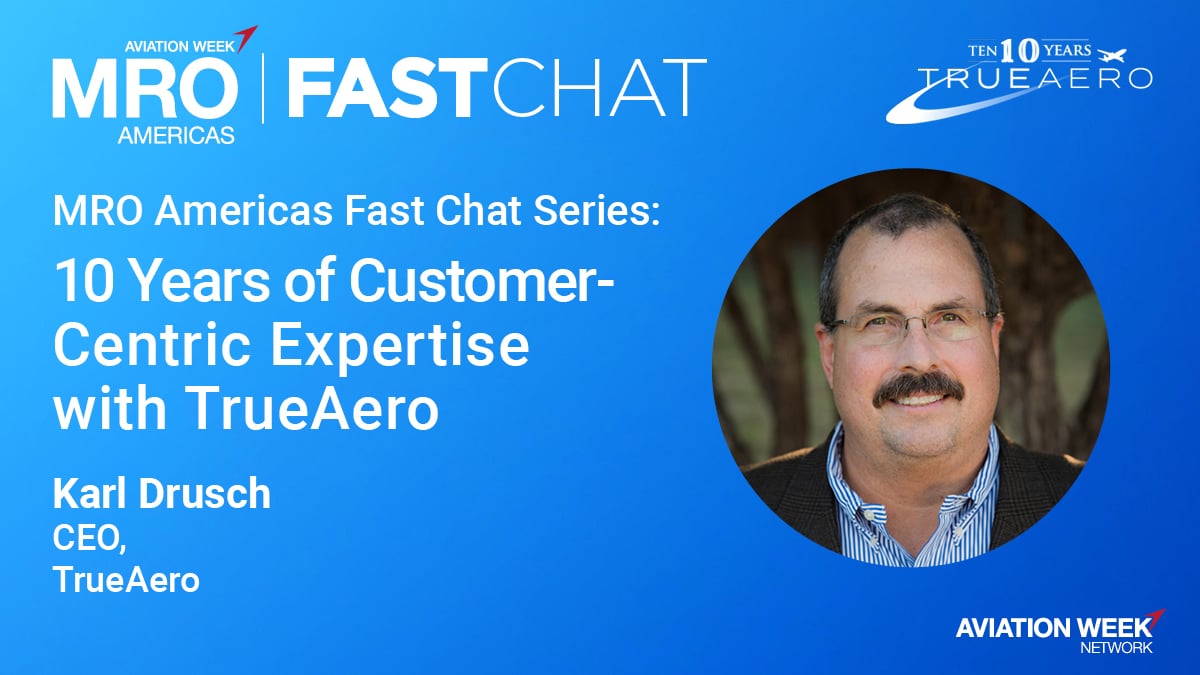 AVIATION WEEK
MRO
AMERICAS
FASTCHAT

TEN 10 YEARS
TRUEAERO

MRO Americas Fast Chat Series:

10 Years of Customer-Centric Expertise with TrueAero

Karl Drusch
CEO,
TrueAero

AVIATION WEEK
NETWORK